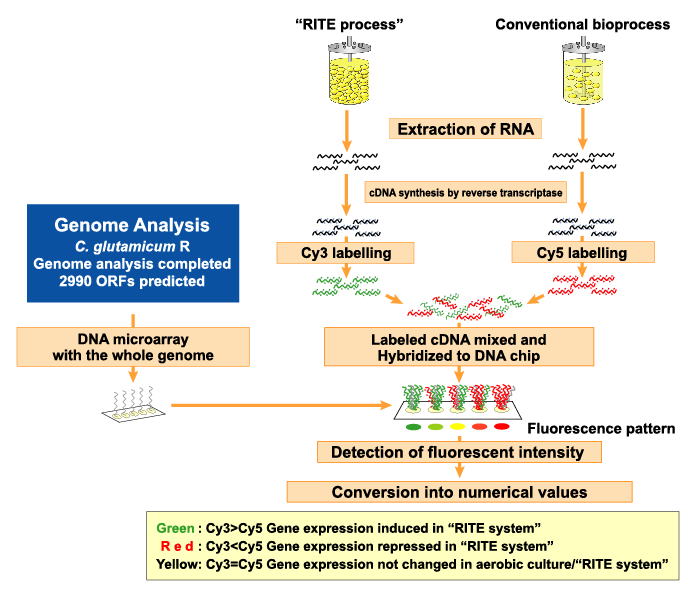 "RITE process"

Conventional bioprocess

Extraction of RNA

cDNA synthesis by reverse transcriptase

Genome Analysis
C. glutamicum R
Genome analysis completed
2990 ORFs predicted

Cy3 labelling

Cy5 labelling

DNA microarray with the whole genome

Labeled cDNA mixed and Hybridized to DNA chip

Fluorescence pattern

Detection of fluorescent intensity

Conversion into numerical values

Green : Cy3>Cy5 Gene expression induced in "RITE system"
R e d : Cy3<Cy5 Gene expression repressed in "RITE system"
Yellow: Cy3=Cy5 Gene expression not changed in aerobic culture/"RITE system"